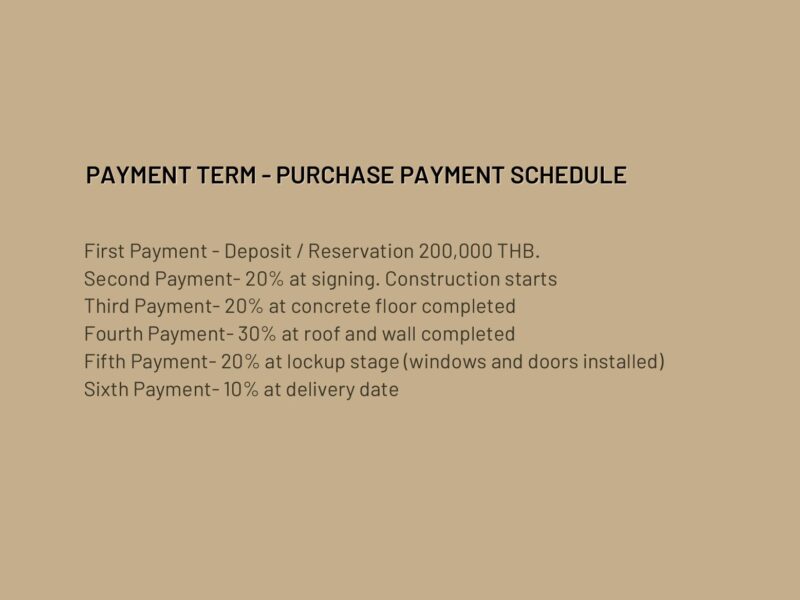 PAYMENT TERM - PURCHASE PAYMENT SCHEDULE

First Payment - Deposit / Reservation 200,000 THB.
Second Payment- 20% at signing. Construction starts
Third Payment- 20% at concrete floor completed
Fourth Payment- 30% at roof and wall completed
Fifth Payment- 20% at lockup stage (windows and doors installed)
Sixth Payment- 10% at delivery date